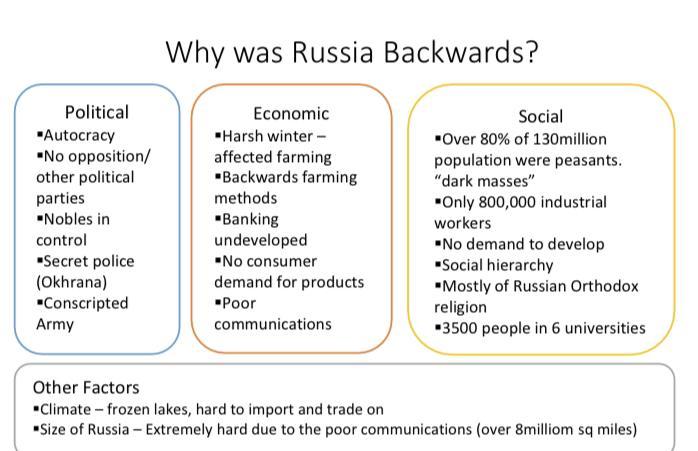 Why was Russia Backwards?

Political
▪Autocracy
▪No opposition/ other political parties
▪Nobles in control
▪Secret police (Okhrana)
▪Conscripted Army

Economic
▪Harsh winter – affected farming
▪Backwards farming methods
▪Banking undeveloped
▪No consumer demand for products
▪Poor communications

Social
▪Over 80% of 130million population were peasants. "dark masses"
▪Only 800,000 industrial workers
▪No demand to develop
▪Social hierarchy
▪Mostly of Russian Orthodox religion
▪3500 people in 6 universities

Other Factors
▪Climate – frozen lakes, hard to import and trade on
▪Size of Russia – Extremely hard due to the poor communications (over 8milliom sq miles)